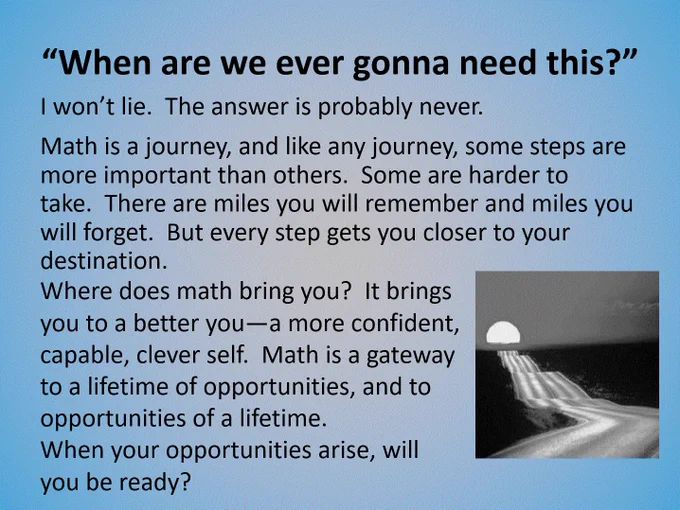 “When are we ever gonna need this?”

I won’t lie. The answer is probably never.

Math is a journey, and like any journey, some steps are more important than others. Some are harder to take. There are miles you will remember and miles you will forget. But every step gets you closer to your destination.

Where does math bring you? It brings you to a better you—a more confident, capable, clever self. Math is a gateway to a lifetime of opportunities, and to opportunities of a lifetime.

When your opportunities arise, will you be ready?